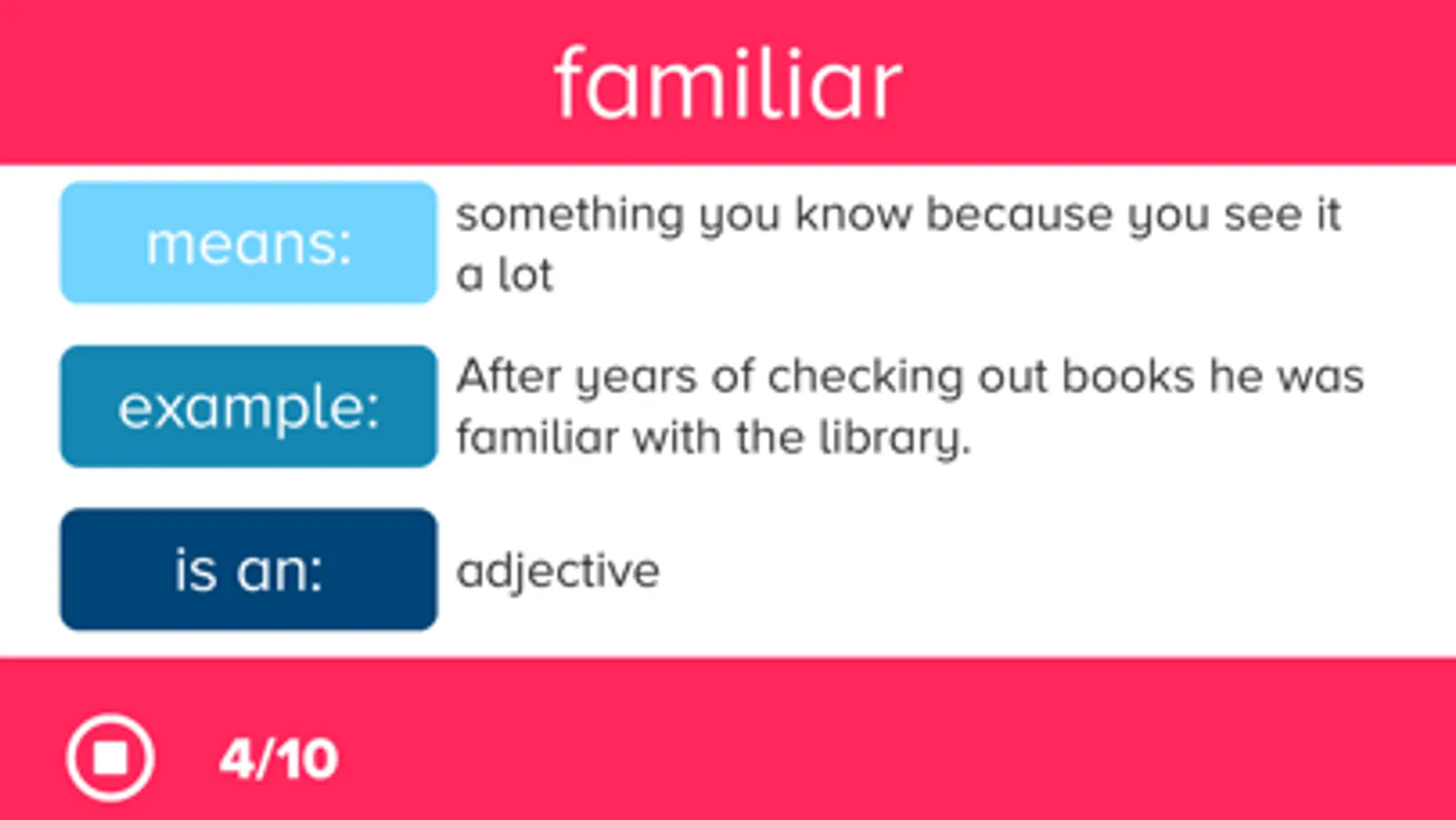 familiar

means: something you know because you see it a lot

example: After years of checking out books he was familiar with the library.

is an: adjective

4/10